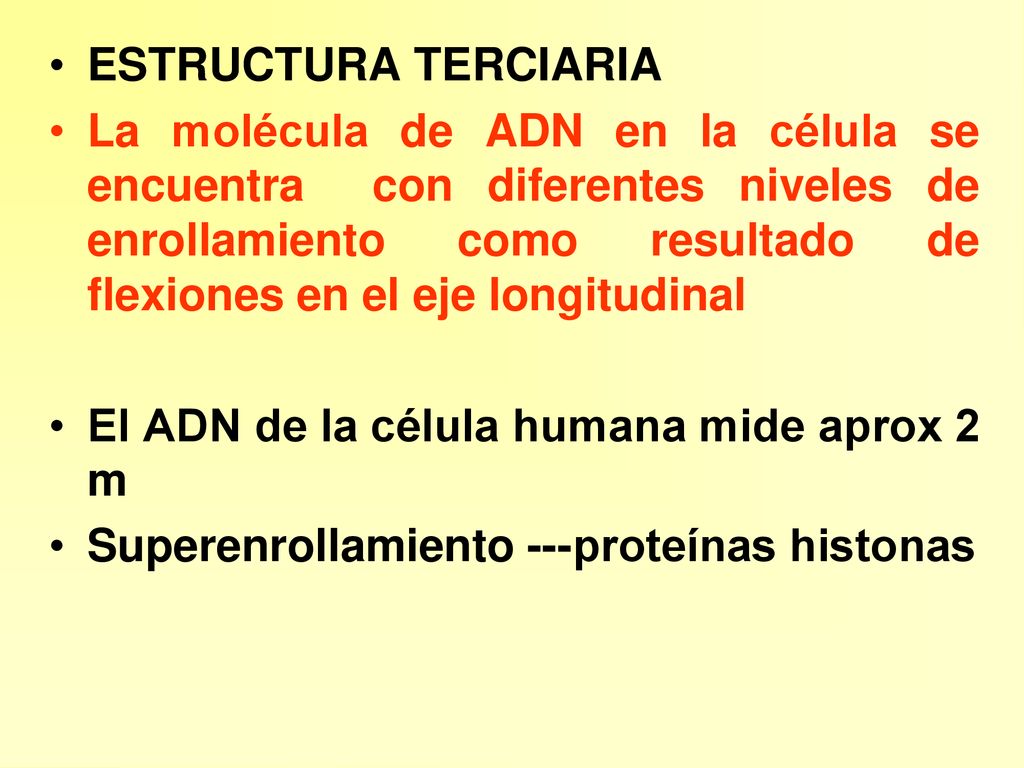 • ESTRUCTURA TERCIARIA
• La molécula de ADN en la célula se encuentra con diferentes niveles de enrollamiento como resultado de flexiones en el eje longitudinal

• El ADN de la célula humana mide aprox 2 m
• Superenrollamiento ---proteínas histonas